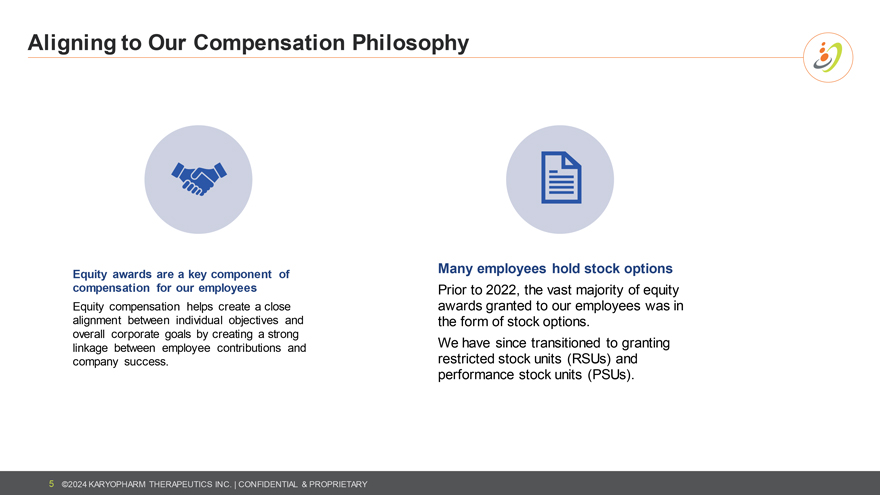 Aligning to Our Compensation Philosophy

Equity awards are a key component of compensation for our employees

Equity compensation helps create a close alignment between individual objectives and overall corporate goals by creating a strong linkage between employee contributions and company success.

Many employees hold stock options

Prior to 2022, the vast majority of equity awards granted to our employees was in the form of stock options.

We have since transitioned to granting restricted stock units (RSUs) and performance stock units (PSUs).

5 ©2024 KARYOPHARM THERAPEUTICS INC. | CONFIDENTIAL & PROPRIETARY